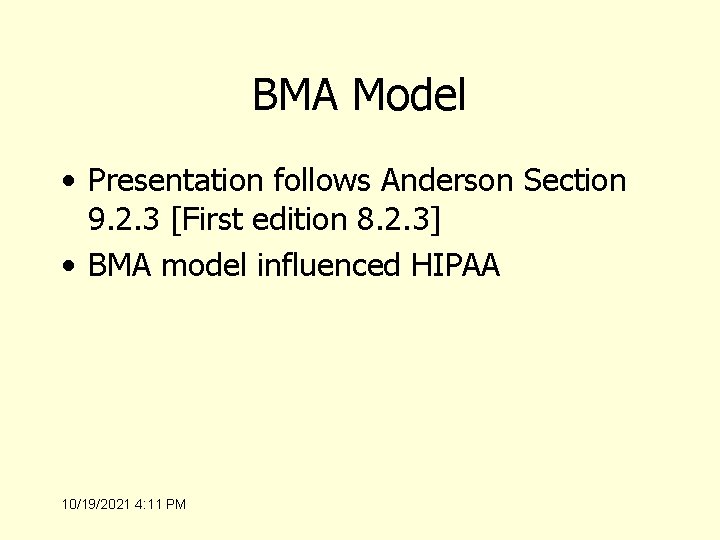 BMA Model

• Presentation follows Anderson Section 9.2.3 [First edition 8.2.3]
• BMA model influenced HIPAA

10/19/2021 4:11 PM